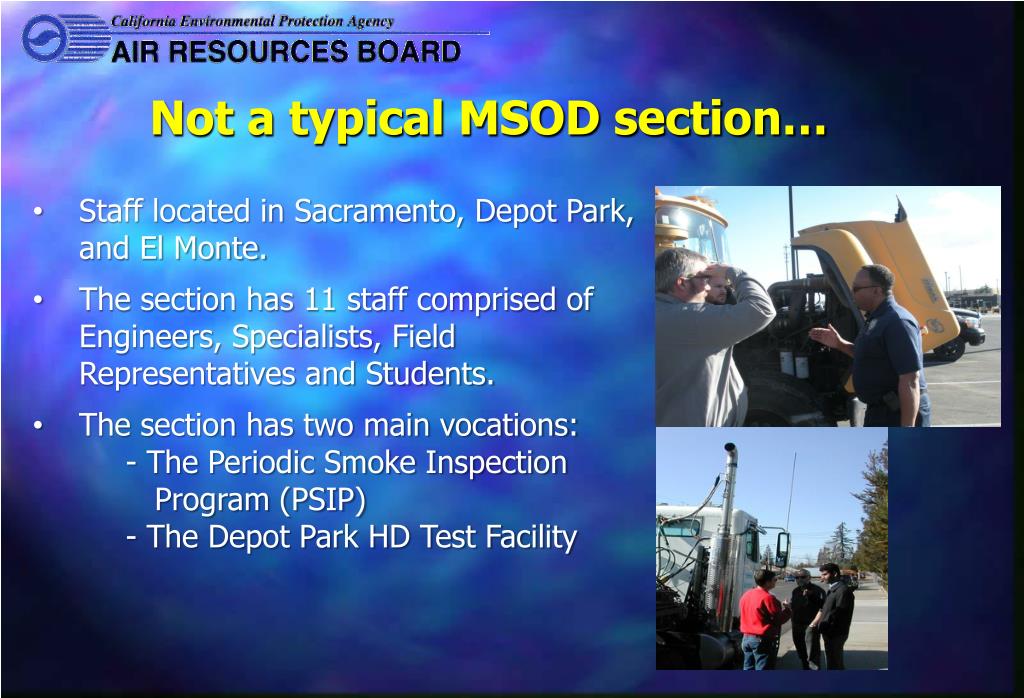 California Environmental Protection Agency
AIR RESOURCES BOARD

Not a typical MSOD section…

• Staff located in Sacramento, Depot Park, and El Monte.
• The section has 11 staff comprised of Engineers, Specialists, Field Representatives and Students.
• The section has two main vocations:
- The Periodic Smoke Inspection Program (PSIP)
- The Depot Park HD Test Facility